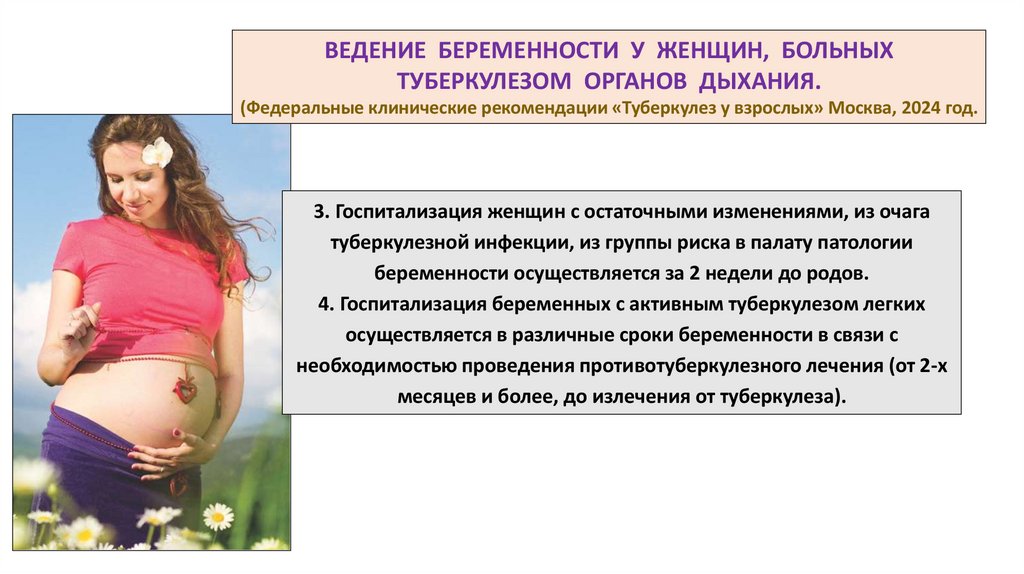 ВЕДЕНИЕ БЕРЕМЕННОСТИ У ЖЕНЩИН, БОЛЬНЫХ ТУБЕРКУЛЕЗОМ ОРГАНОВ ДЫХАНИЯ.
(Федеральные клинические рекомендации «Туберкулез у взрослых» Москва, 2024 год.

3. Госпитализация женщин с остаточными изменениями, из очага туберкулезной инфекции, из группы риска в палату патологии беременности осуществляется за 2 недели до родов.
4. Госпитализация беременных с активным туберкулезом легких осуществляется в различные сроки беременности в связи с необходимостью проведения противотуберкулезного лечения (от 2-х месяцев и более, до излечения от туберкулеза).